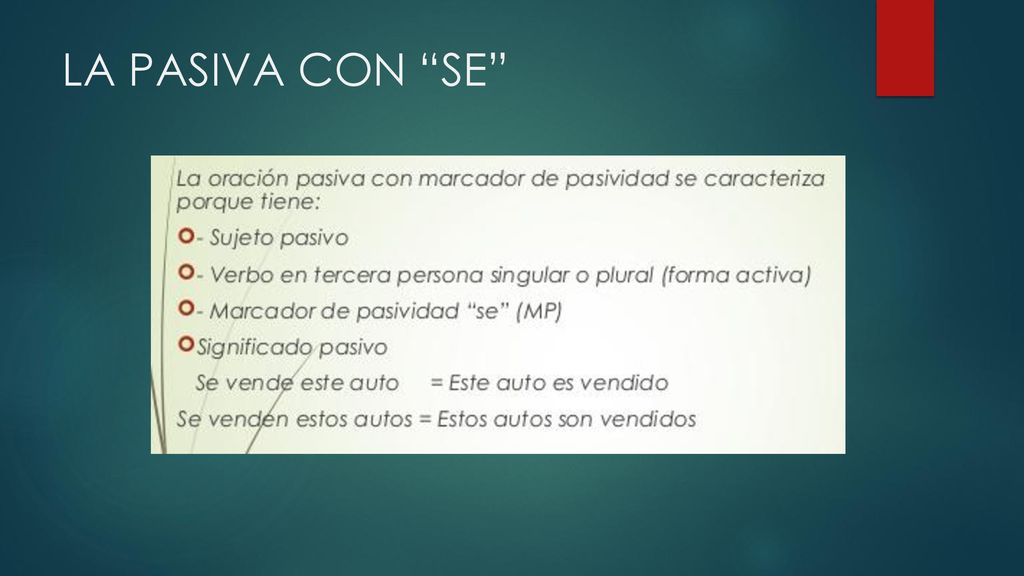 LA PASIVA CON “SE”

La oración pasiva con marcador de pasividad se caracteriza porque tiene:

- Sujeto pasivo
- Verbo en tercera persona singular o plural (forma activa)
- Marcador de pasividad “se” (MP)
Significado pasivo

Se vende este auto = Este auto es vendido
Se venden estos autos = Estos autos son vendidos